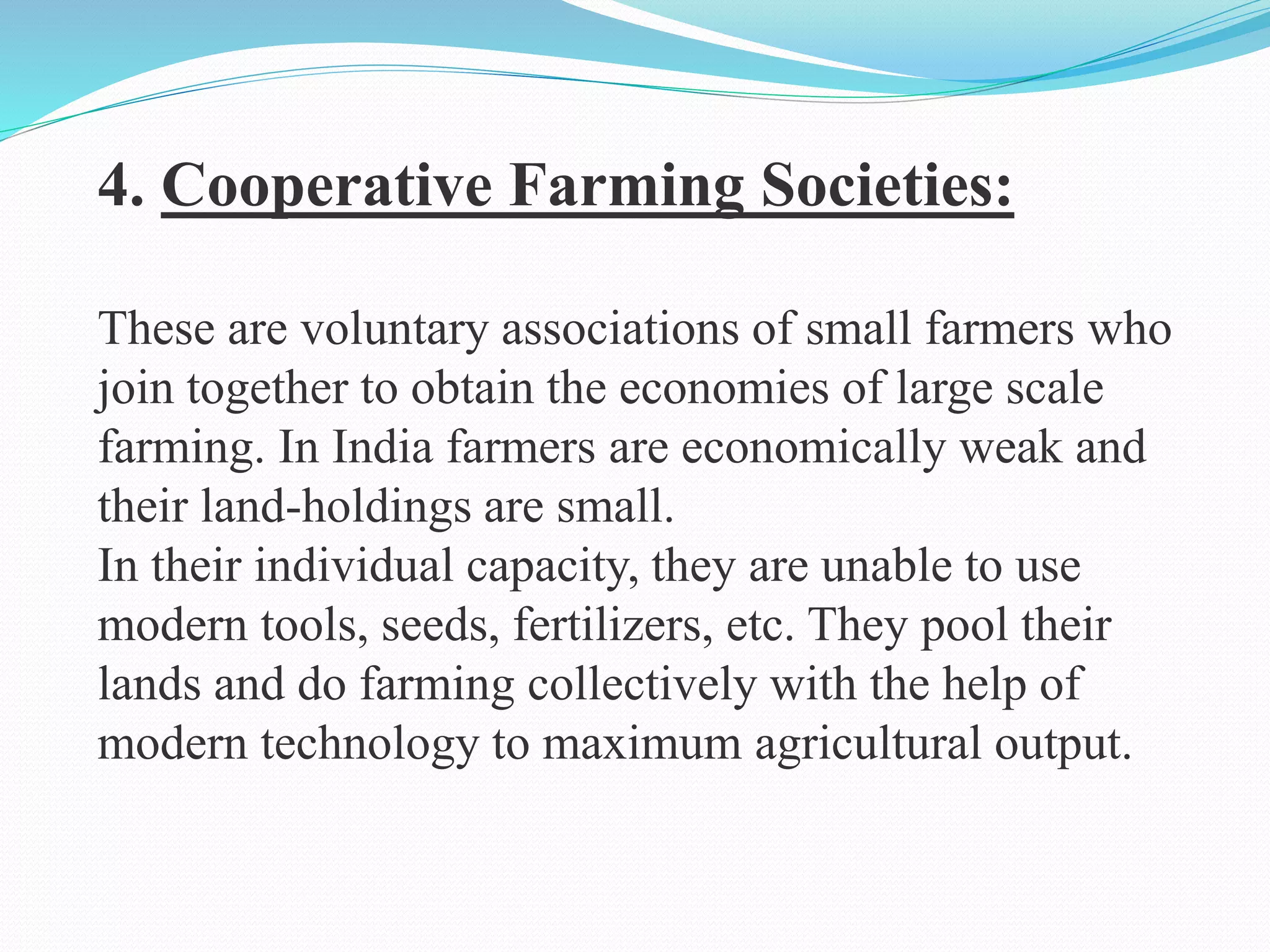 4. Cooperative Farming Societies:

These are voluntary associations of small farmers who join together to obtain the economies of large scale farming. In India farmers are economically weak and their land-holdings are small.
In their individual capacity, they are unable to use modern tools, seeds, fertilizers, etc. They pool their lands and do farming collectively with the help of modern technology to maximum agricultural output.